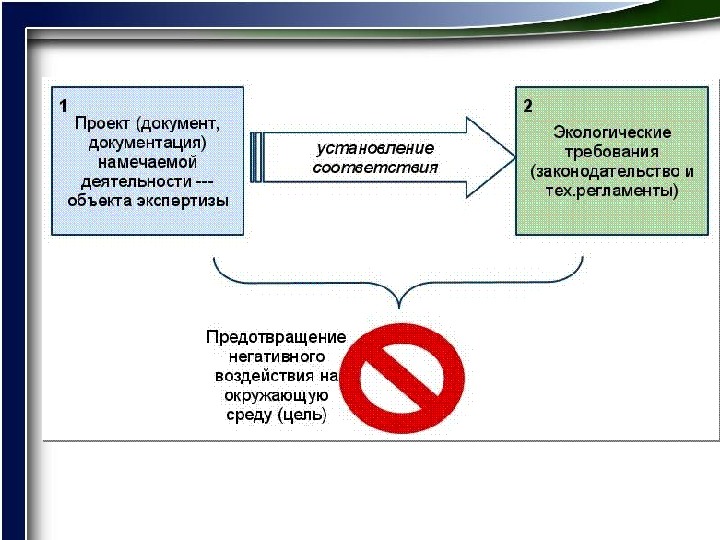 1
Проект (документ, документация) намечаемой деятельности --- объекта экспертизы

установление соответствия

2
Экологические требования (законодательство и тех.регламенты)

Предотвращение негативного воздействия на окружающую среду (цель)